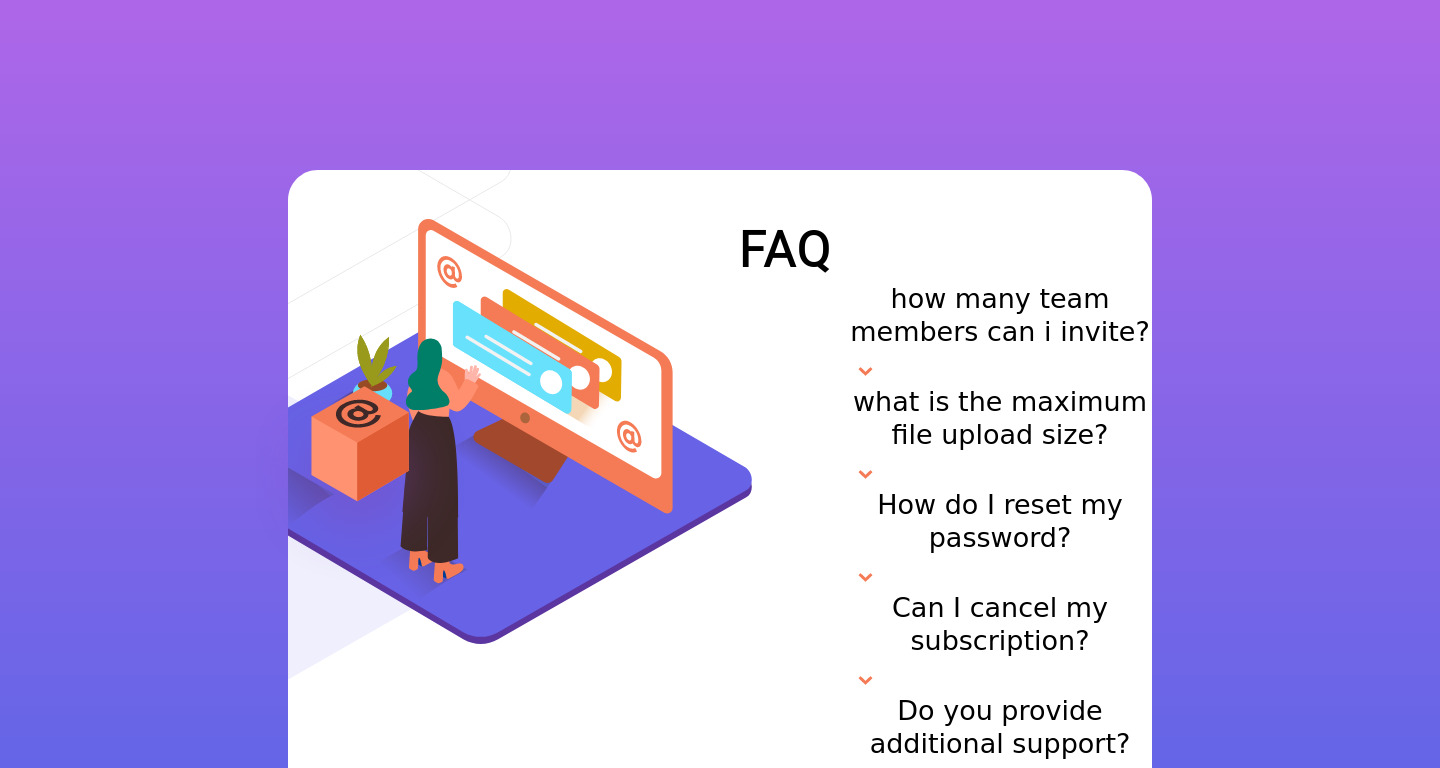 FAQ

how many team members can i invite?

what is the maximum file upload size?

How do I reset my password?

Can I cancel my subscription?

Do you provide additional support?